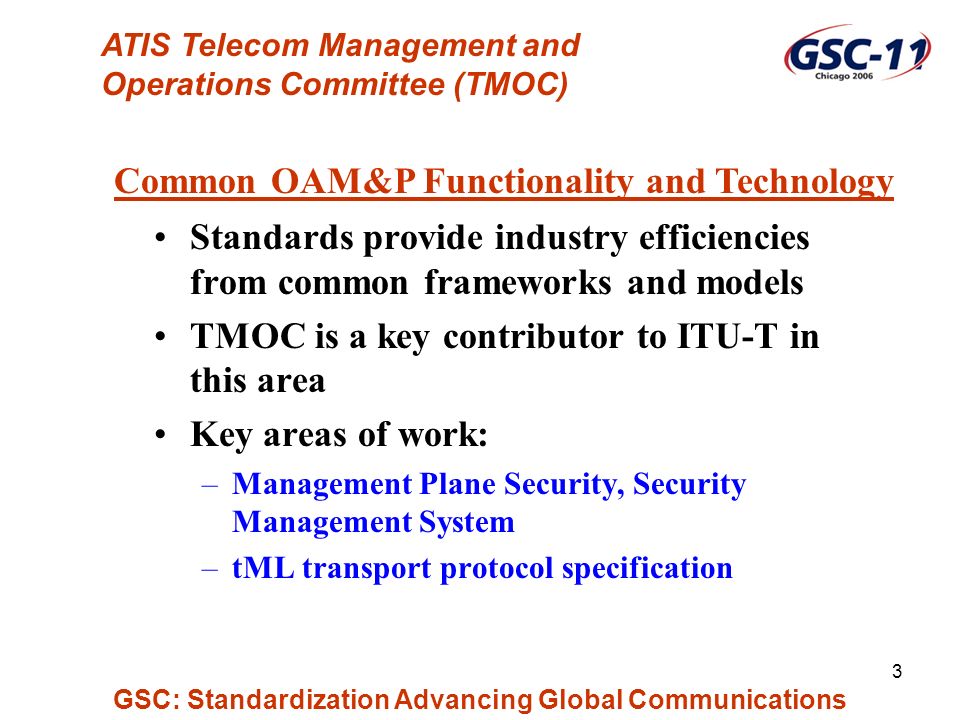 ATIS Telecom Management and Operations Committee (TMOC)

GSC-11
Chicago 2006

Common OAM&P Functionality and Technology

• Standards provide industry efficiencies from common frameworks and models
• TMOC is a key contributor to ITU-T in this area
• Key areas of work:
– Management Plane Security, Security Management System
– tML transport protocol specification

3

GSC: Standardization Advancing Global Communications